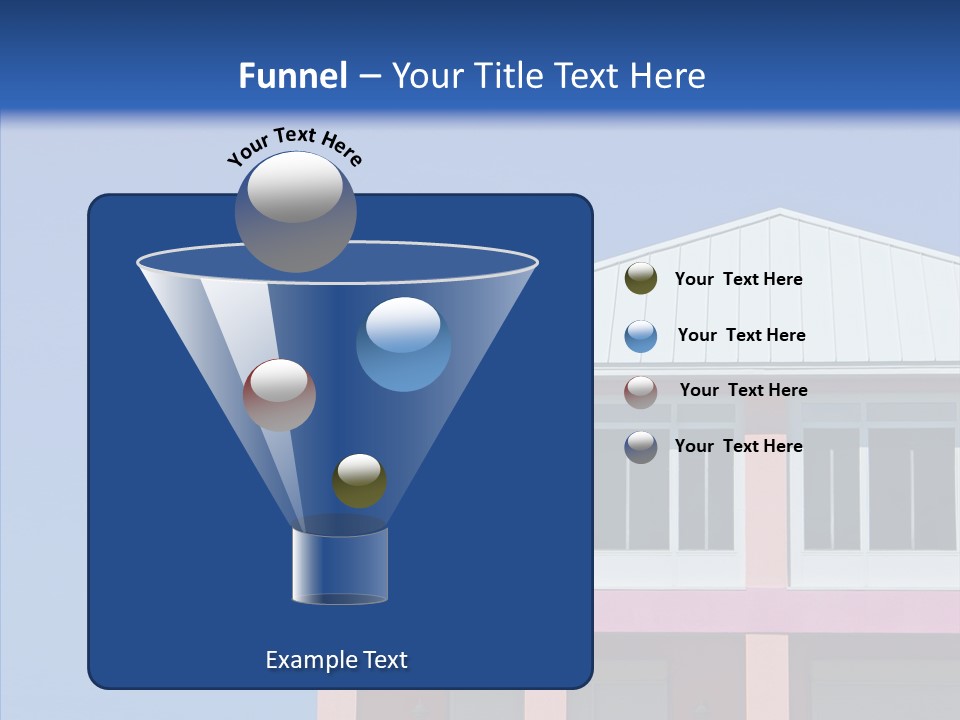 Funnel – Your Title Text Here

Your Text Here

Your Text Here

Your Text Here

Your Text Here

Your Text Here

Example Text